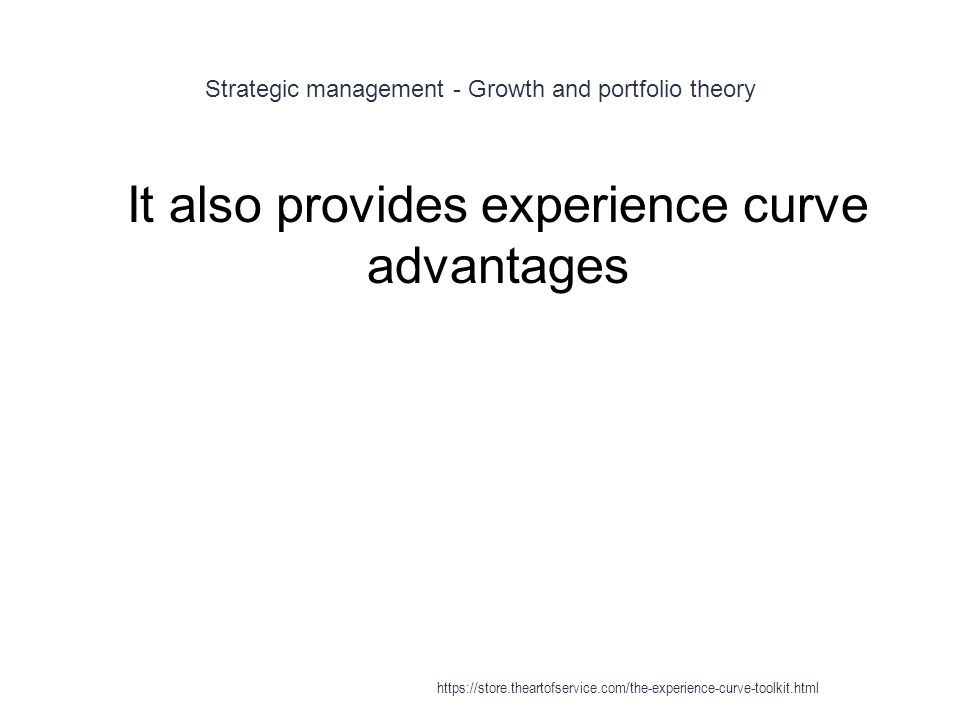 Strategic management - Growth and portfolio theory

It also provides experience curve advantages

https://store.theartofservice.com/the-experience-curve-toolkit.html